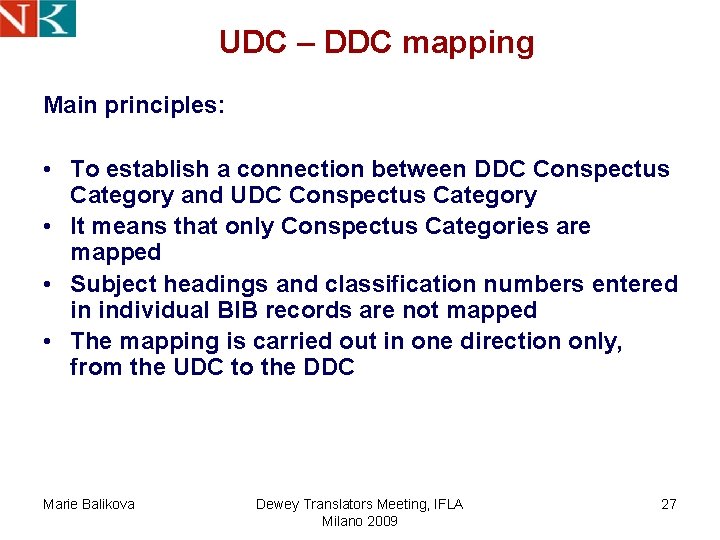 NK

UDC – DDC mapping

Main principles:

• To establish a connection between DDC Conspectus Category and UDC Conspectus Category
• It means that only Conspectus Categories are mapped
• Subject headings and classification numbers entered in individual BIB records are not mapped
• The mapping is carried out in one direction only, from the UDC to the DDC

Marie Balikova

Dewey Translators Meeting, IFLA Milano 2009

27